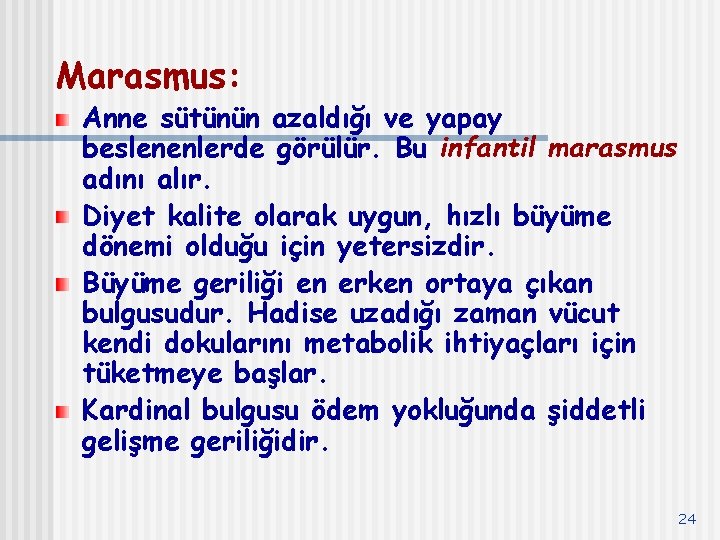 Marasmus:

Anne sütünün azaldığı ve yapay beslenenlerde görülür. Bu infantil marasmus adını alır.

Diyet kalite olarak uygun, hızlı büyüme dönemi olduğu için yetersizdir.

Büyüme geriliği en erken ortaya çıkan bulgusudur. Hadise uzadığı zaman vücut kendi dokularını metabolik ihtiyaçları için tüketmeye başlar.

Kardinal bulgusu ödem yokluğunda şiddetli gelişme geriliğidir.

24